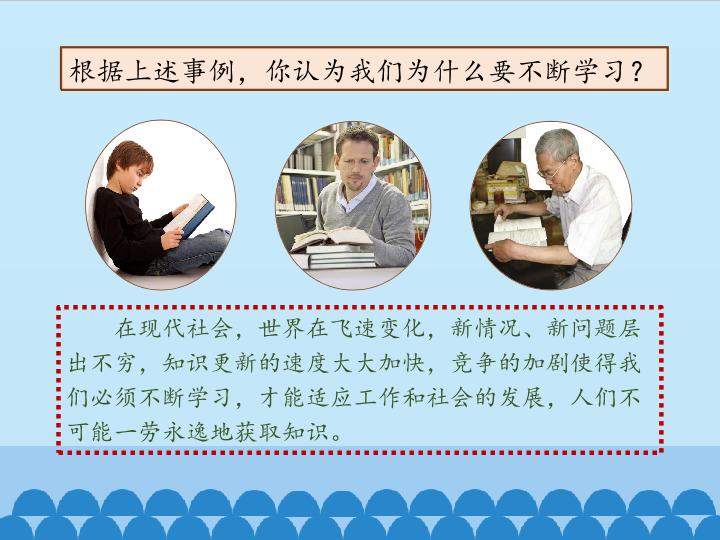 根据上述事例，你认为我们为什么要不断学习？

在现代社会，世界在飞速变化，新情况、新问题层出不穷，知识更新的速度大大加快，竞争的加剧使得我们必须不断学习，才能适应工作和社会的发展，人们不可能一劳永逸地获取知识。